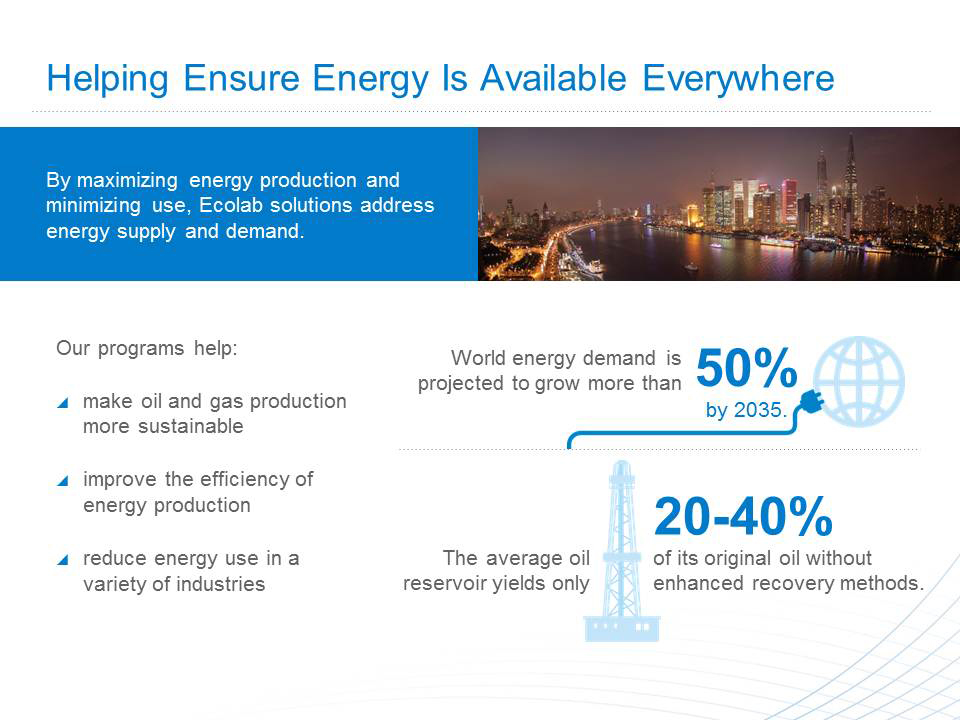 Helping Ensure Energy Is Available Everywhere

By maximizing energy production and minimizing use, Ecolab solutions address energy supply and demand.

Our programs help:

make oil and gas production more sustainable

improve the efficiency of energy production

reduce energy use in a variety of industries

World energy demand is projected to grow more than 50% by 2035.

The average oil reservoir yields only 20-40% of its original oil without enhanced recovery methods.